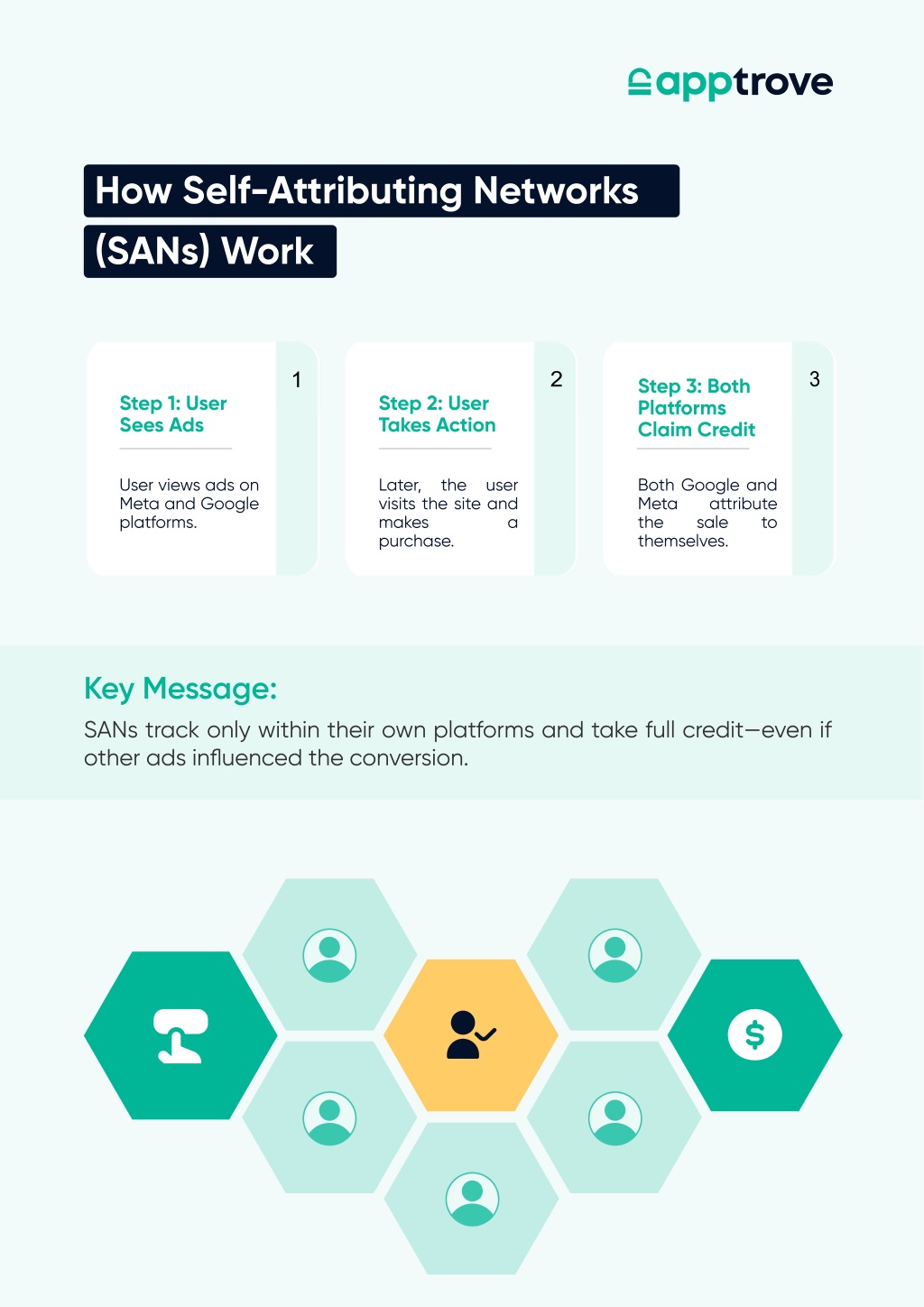 apptrove

How Self-Attributing Networks (SANs) Work

1

Step 1: User Sees Ads

User views ads on Meta and Google platforms.

2

Step 2: User Takes Action

Later, the user visits the site and makes a purchase.

3

Step 3: Both Platforms Claim Credit

Both Google and Meta attribute the sale to themselves.

Key Message:

SANs track only within their own platforms and take full credit—even if other ads influenced the conversion.

$